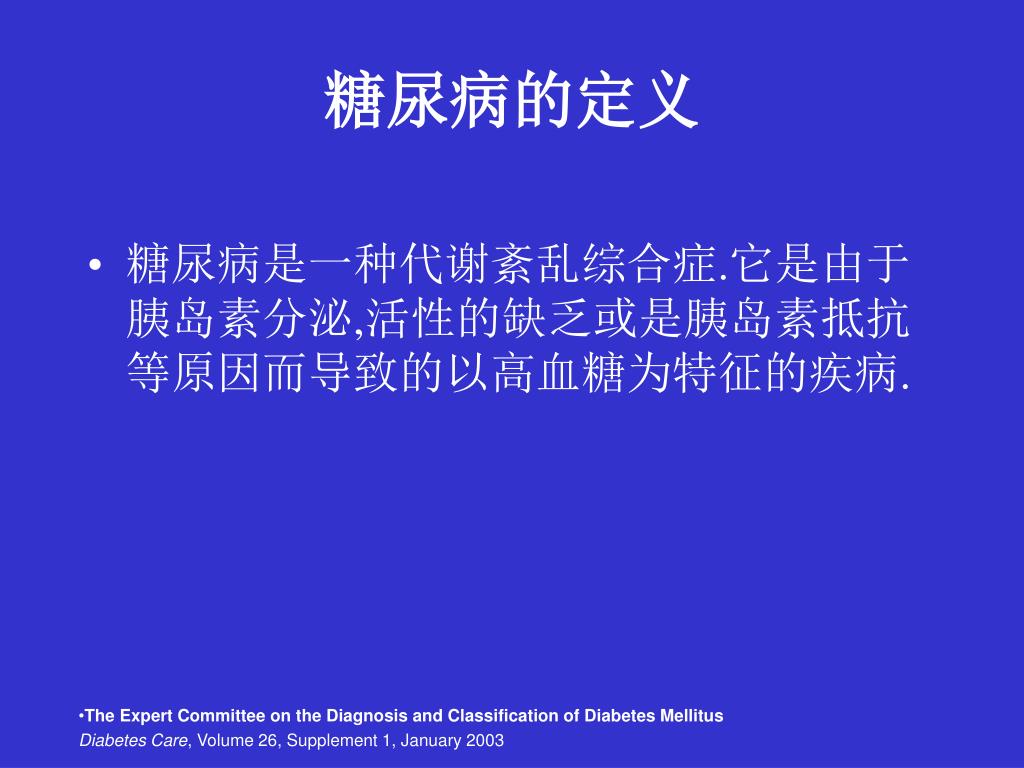 糖尿病的定义

• 糖尿病是一种代谢紊乱综合症.它是由于胰岛素分泌,活性的缺乏或是胰岛素抵抗等原因而导致的以高血糖为特征的疾病.

•The Expert Committee on the Diagnosis and Classification of Diabetes Mellitus
Diabetes Care, Volume 26, Supplement 1, January 2003